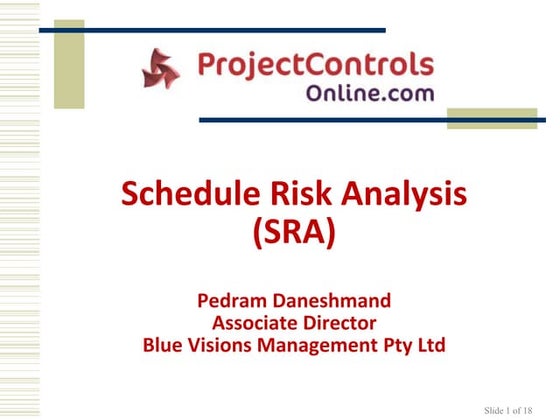 ProjectControls
Online.com

Schedule Risk Analysis
(SRA)

Pedram Daneshmand
Associate Director
Blue Visions Management Pty Ltd

Slide 1 of 18